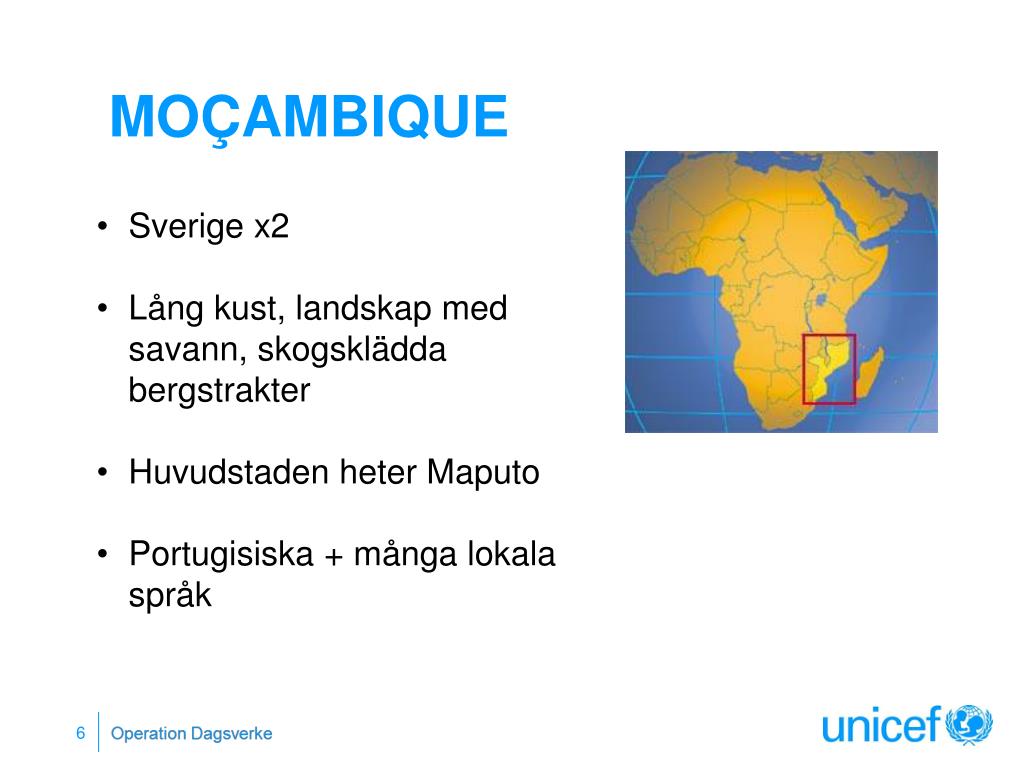 MOÇAMBIQUE

• Sverige x2

• Lång kust, landskap med savann, skogsklädda bergstrakter

• Huvudstaden heter Maputo

• Portugisiska + många lokala språk

6 Operation Dagsverke

unicef